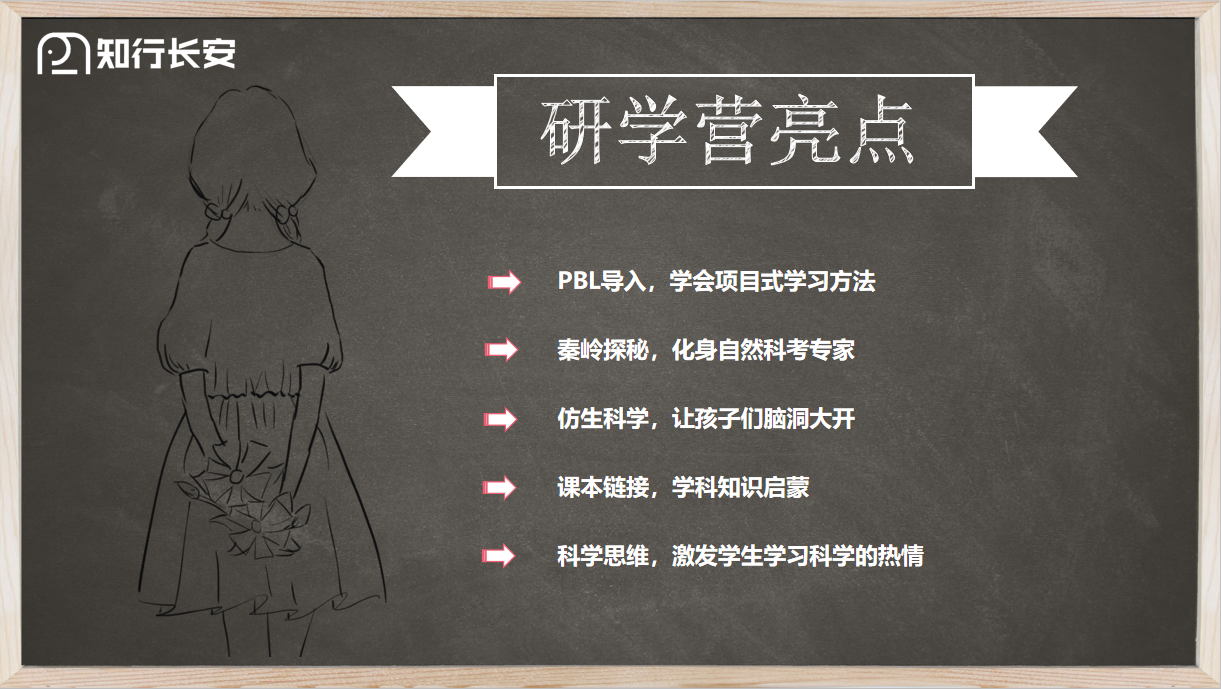 知行长安

研学营亮点

PBL导入，学会项目式学习方法

秦岭探秘，化身自然科考专家

仿生科学，让孩子们脑洞大开

课本链接，学科知识启蒙

科学思维，激发学生学习科学的热情